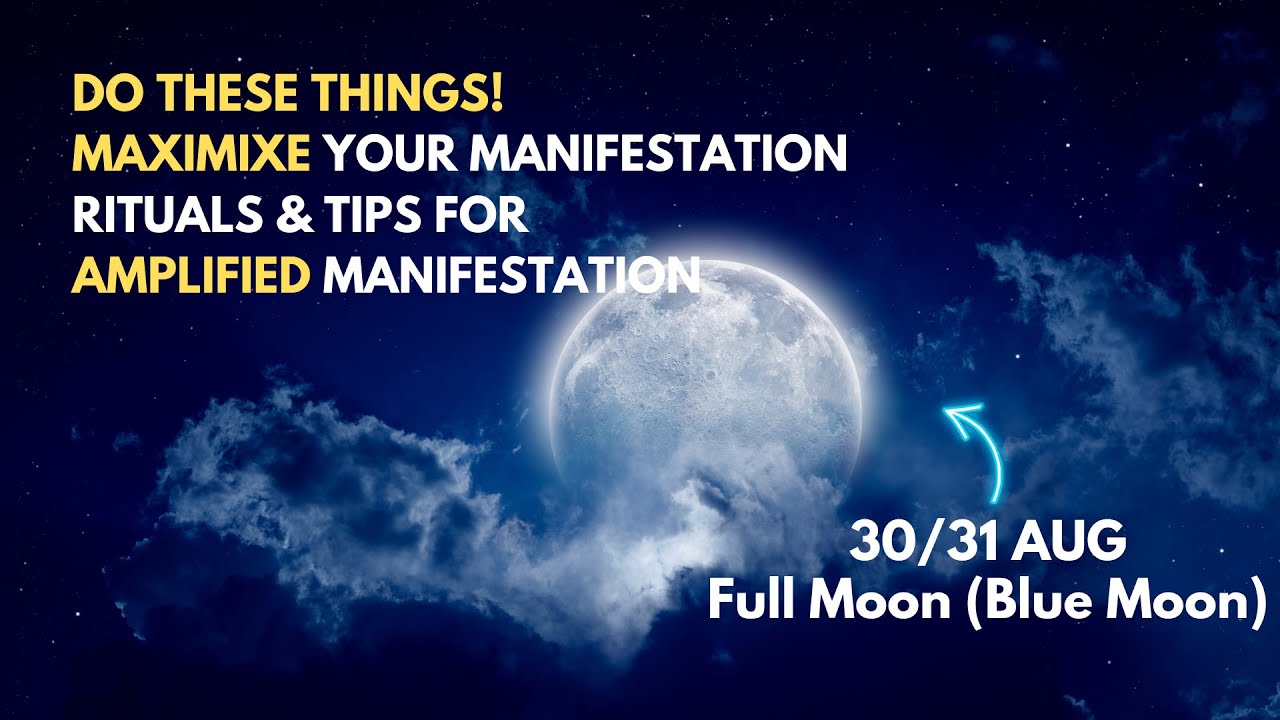 DO THESE THINGS!
MAXIMIXE YOUR MANIFESTATION
RITUALS & TIPS FOR
AMPLIFIED MANIFESTATION

30/31 AUG
Full Moon (Blue Moon)